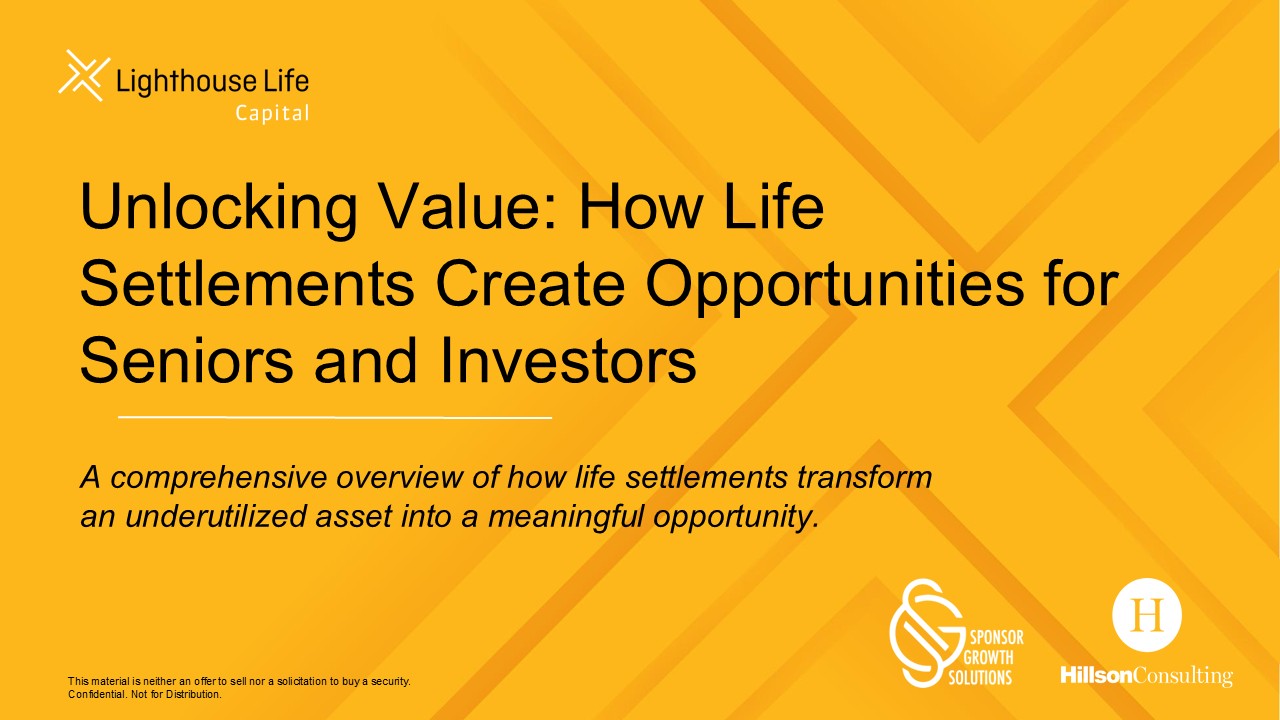 Lighthouse Life
Capital

Unlocking Value: How Life Settlements Create Opportunities for Seniors and Investors

A comprehensive overview of how life settlements transform an underutilized asset into a meaningful opportunity.

This material is neither an offer to sell nor a solicitation to buy a security.
Confidential. Not for Distribution.

SPONSOR
GROWTH
SOLUTIONS

H
HillsonConsulting